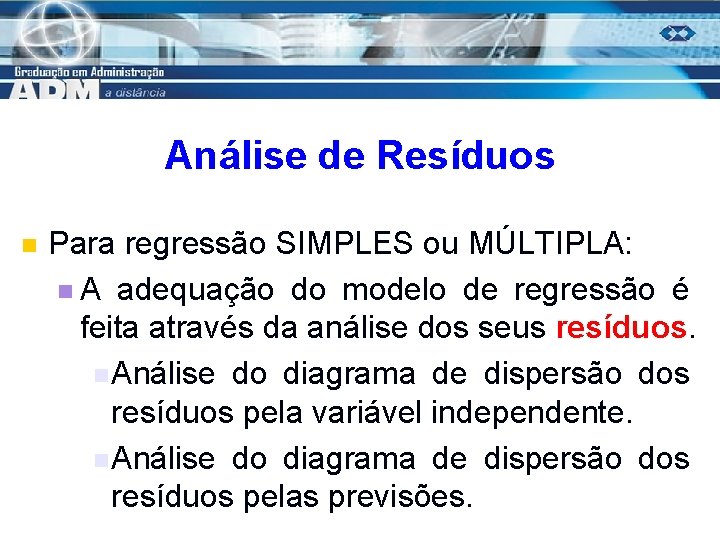 Graduação em Administração
ADM a distância

Análise de Resíduos

Para regressão SIMPLES ou MÚLTIPLA:

A adequação do modelo de regressão é feita através da análise dos seus resíduos.

Análise do diagrama de dispersão dos resíduos pela variável independente.

Análise do diagrama de dispersão dos resíduos pelas previsões.